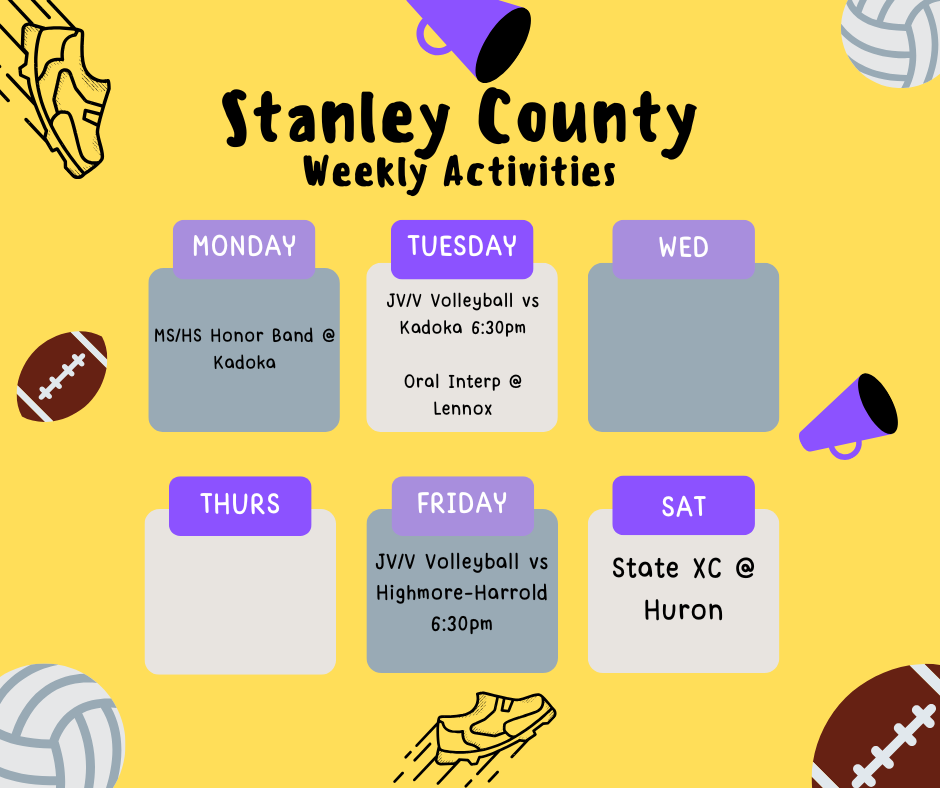 Stanley County
Weekly Activities

MONDAY

MS/HS Honor Band @ Kadoka

TUESDAY

JV/V Volleyball vs Kadoka 6:30pm

Oral Interp @ Lennox

WED

THURS

FRIDAY

JV/V Volleyball vs Highmore-Harrold 6:30pm

SAT

State XC @ Huron